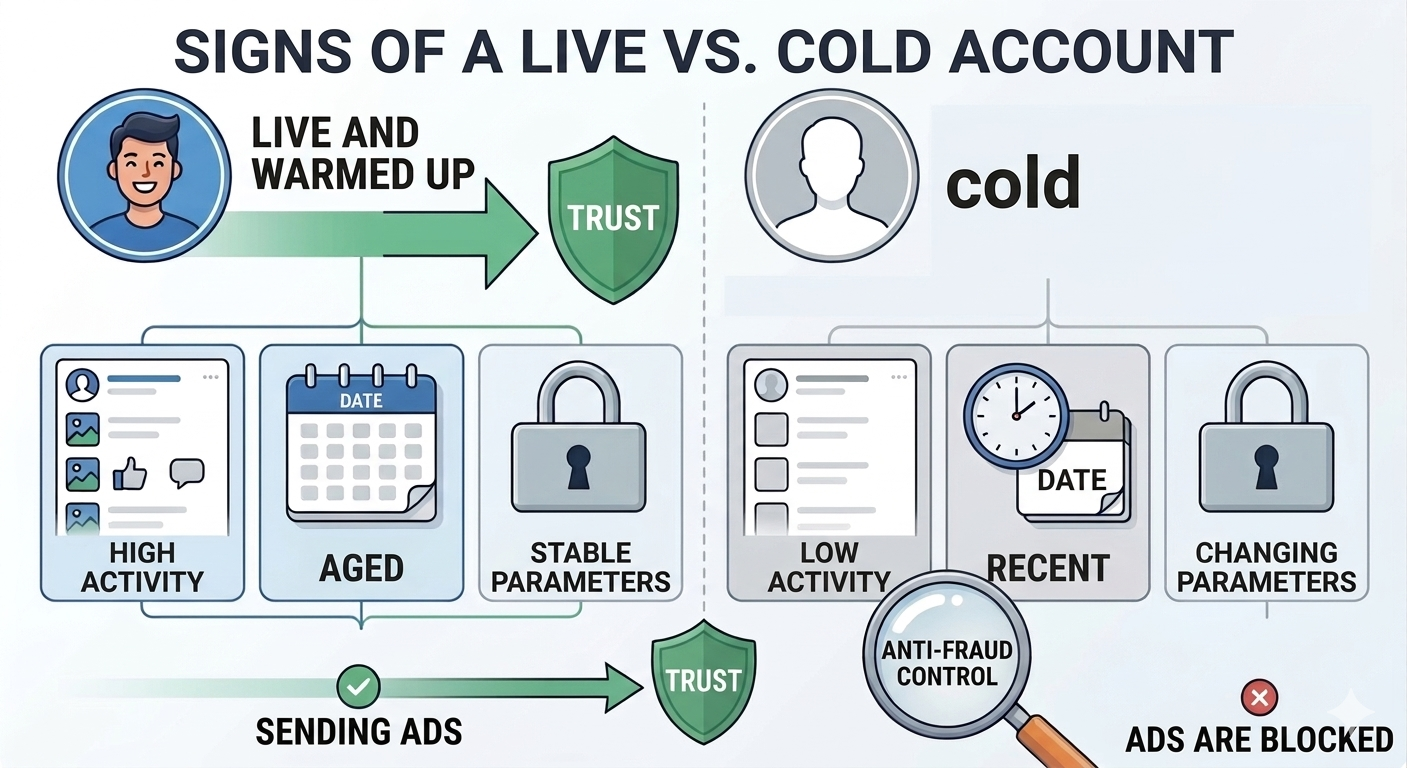 SIGNS OF A LIVE VS. COLD ACCOUNT

LIVE AND WARMED UP

TRUST

DATE

HIGH ACTIVITY

AGED

STABLE PARAMETERS

SENDING ADS

TRUST

cold

DATE

LOW ACTIVITY

RECENT

CHANGING PARAMETERS

ANTI-FRAUD CONTROL

ADS ARE BLOCKED